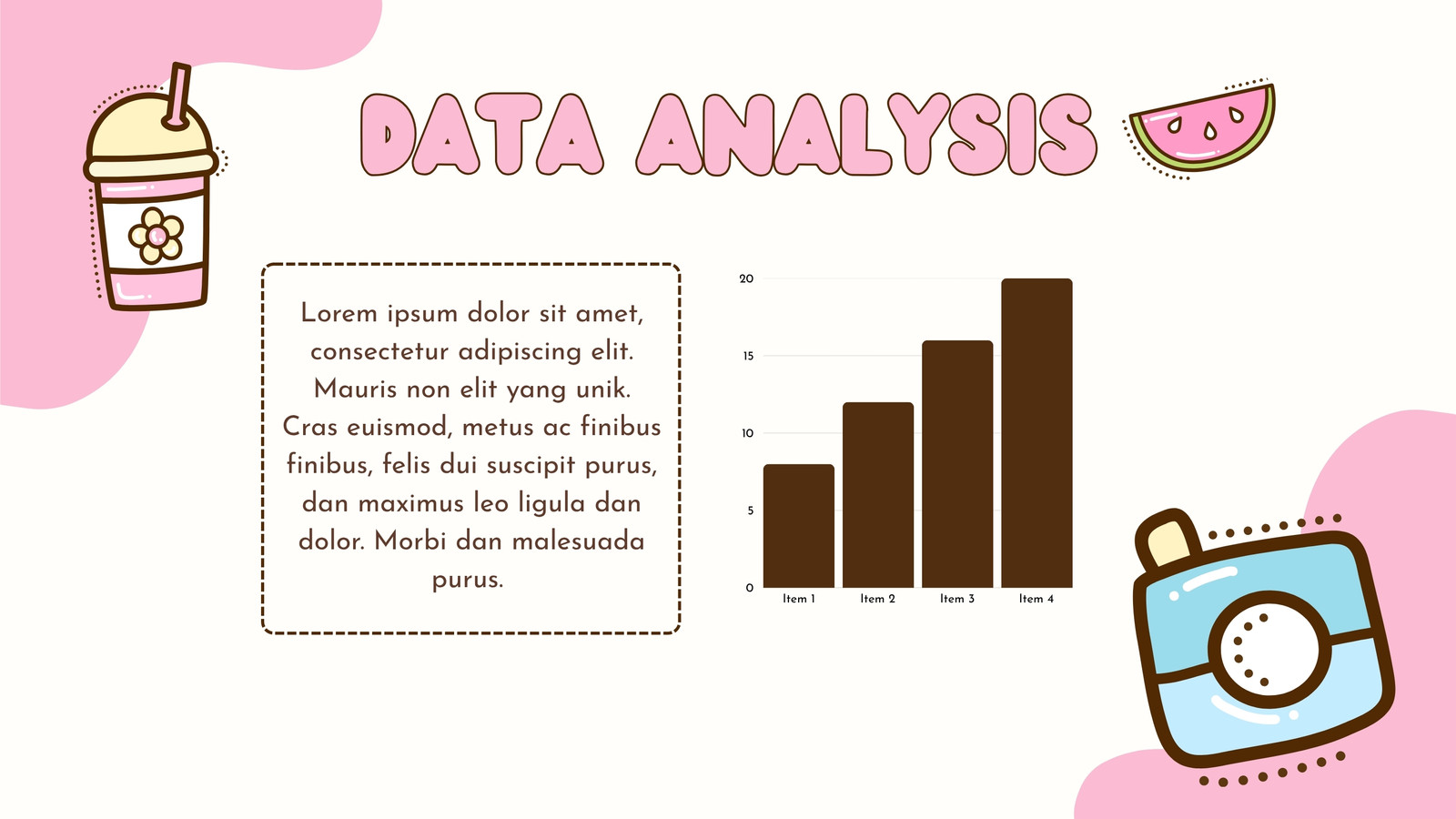 DATA ANALYSIS

Lorem ipsum dolor sit amet, consectetur adipiscing elit. Mauris non elit yang unik. Cras euismod, metus ac finibus finibus, felis dui suscipit purus, dan maximus leo ligula dan dolor. Morbi dan malesuada purus.

20
15
10
5
0
Item 1
Item 2
Item 3
Item 4